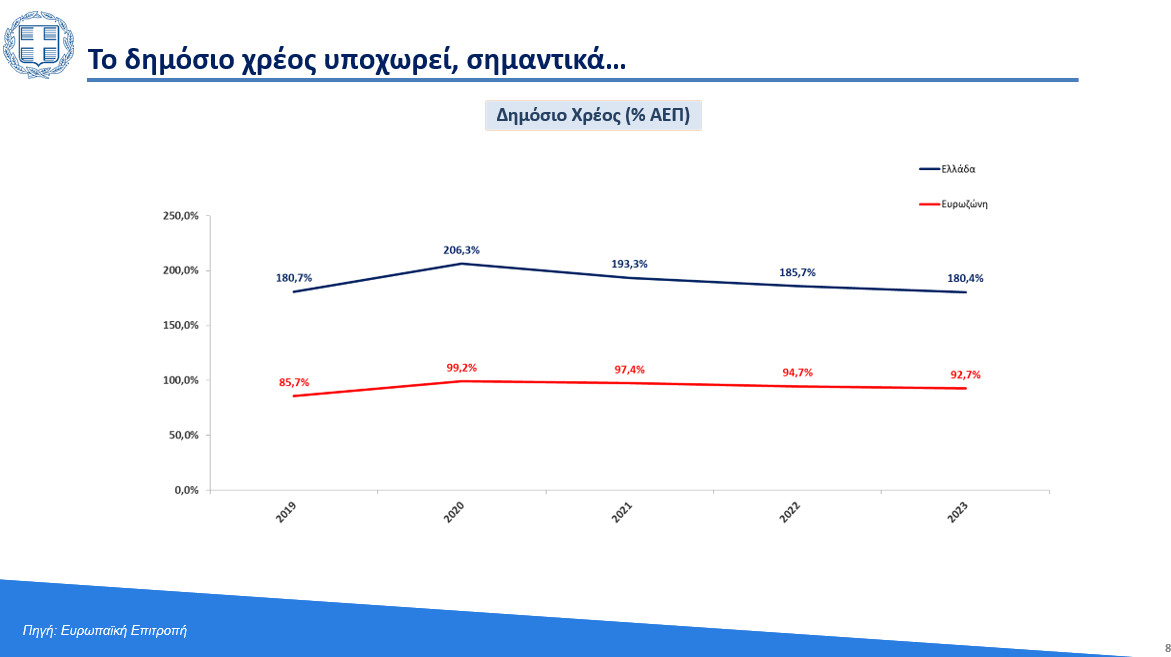 Το δημόσιο χρέος υποχωρεί, σημαντικά…

Δημόσιο Χρέος (% ΑΕΠ)

Ελλάδα
Ευρωζώνη

250,0%
200,0%
150,0%
100,0%
50,0%
0,0%

180,7%
206,3%
193,3%
185,7%
180,4%

85,7%
99,2%
97,4%
94,7%
92,7%

2019
2020
2021
2022
2023

Πηγή: Ευρωπαϊκή Επιτροπή

8